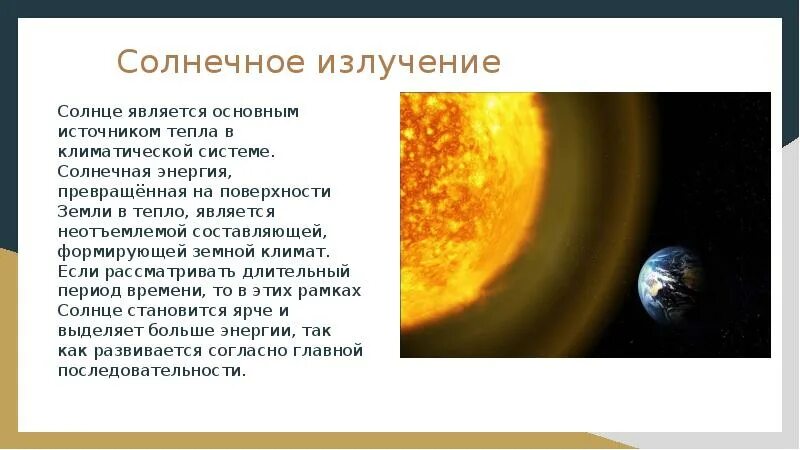 Солнечное излучение

Солнце является основным источником тепла в климатической системе. Солнечная энергия, превращённая на поверхности Земли в тепло, является неотъемлемой составляющей, формирующей земной климат. Если рассматривать длительный период времени, то в этих рамках Солнце становится ярче и выделяет больше энергии, так как развивается согласно главной последовательности.